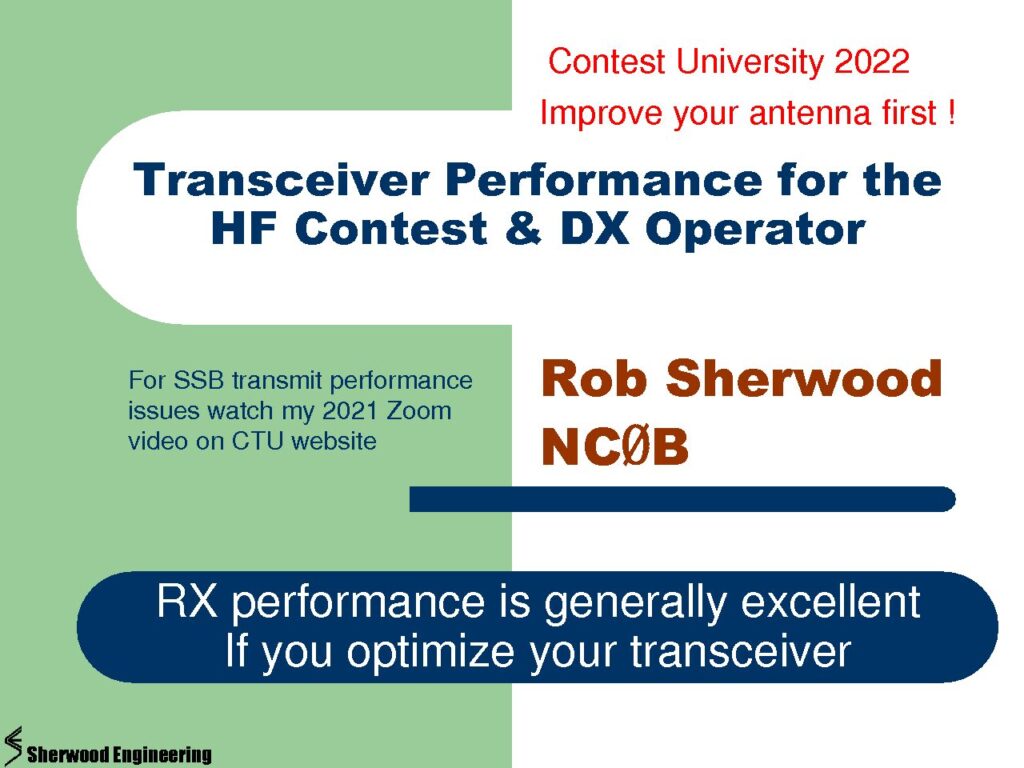 Contest University 2022

Improve your antenna first !

Transceiver Performance for the HF Contest & DX Operator

For SSB transmit performance issues watch my 2021 Zoom video on CTU website

Rob Sherwood NCØB

RX performance is generally excellent
If you optimize your transceiver

Sherwood Engineering